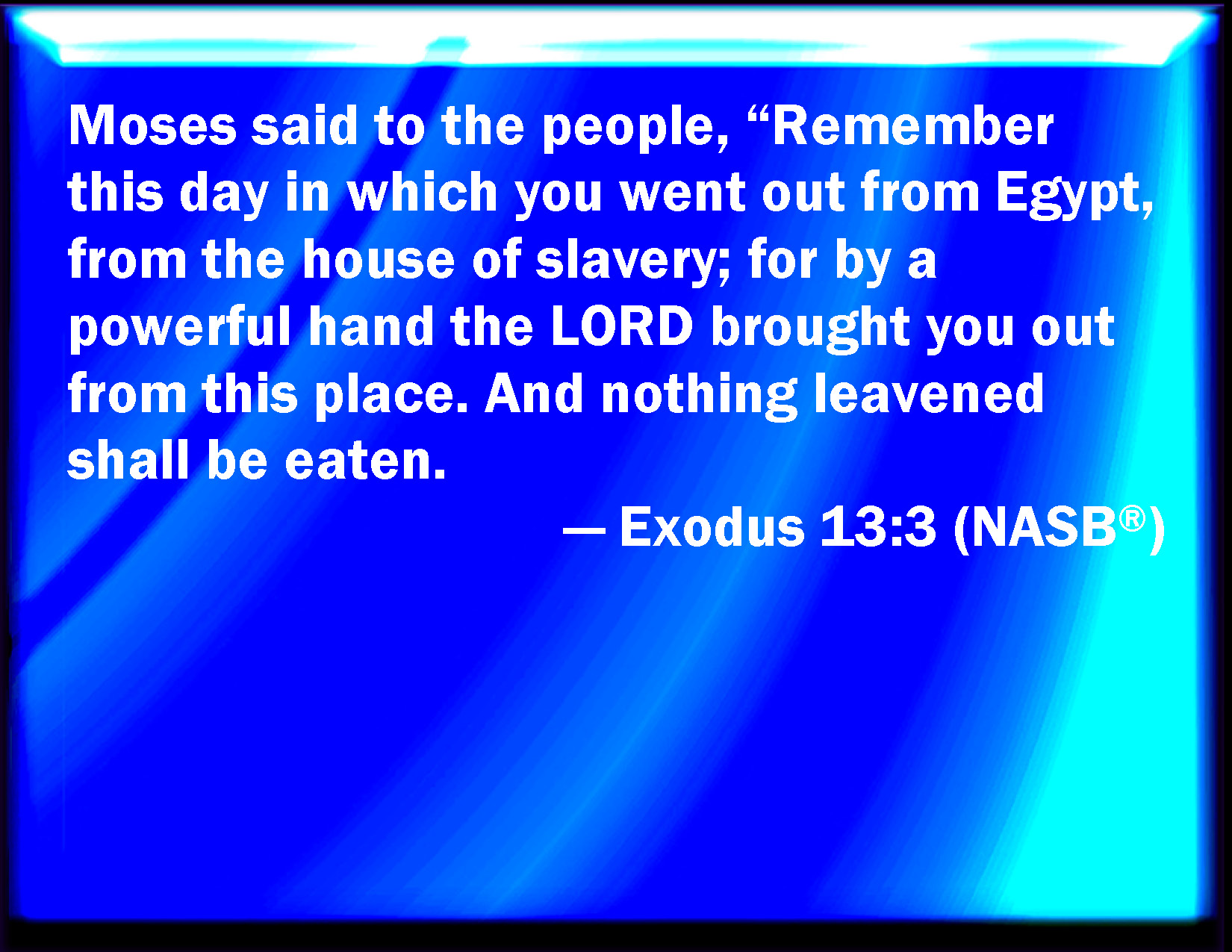 Moses said to the people, “Remember this day in which you went out from Egypt, from the house of slavery; for by a powerful hand the LORD brought you out from this place. And nothing leavened shall be eaten.

— Exodus 13:3 (NASB®)